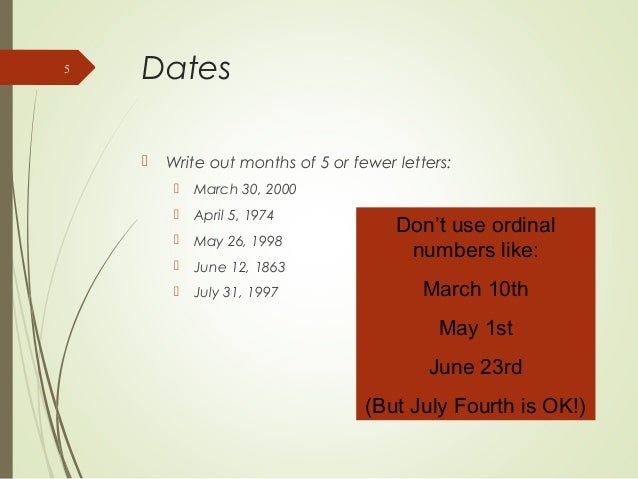 5

Dates

Write out months of 5 or fewer letters:

March 30, 2000

April 5, 1974

May 26, 1998

June 12, 1863

July 31, 1997

Don't use ordinal numbers like:

March 10th

May 1st

June 23rd

(But July Fourth is OK!)